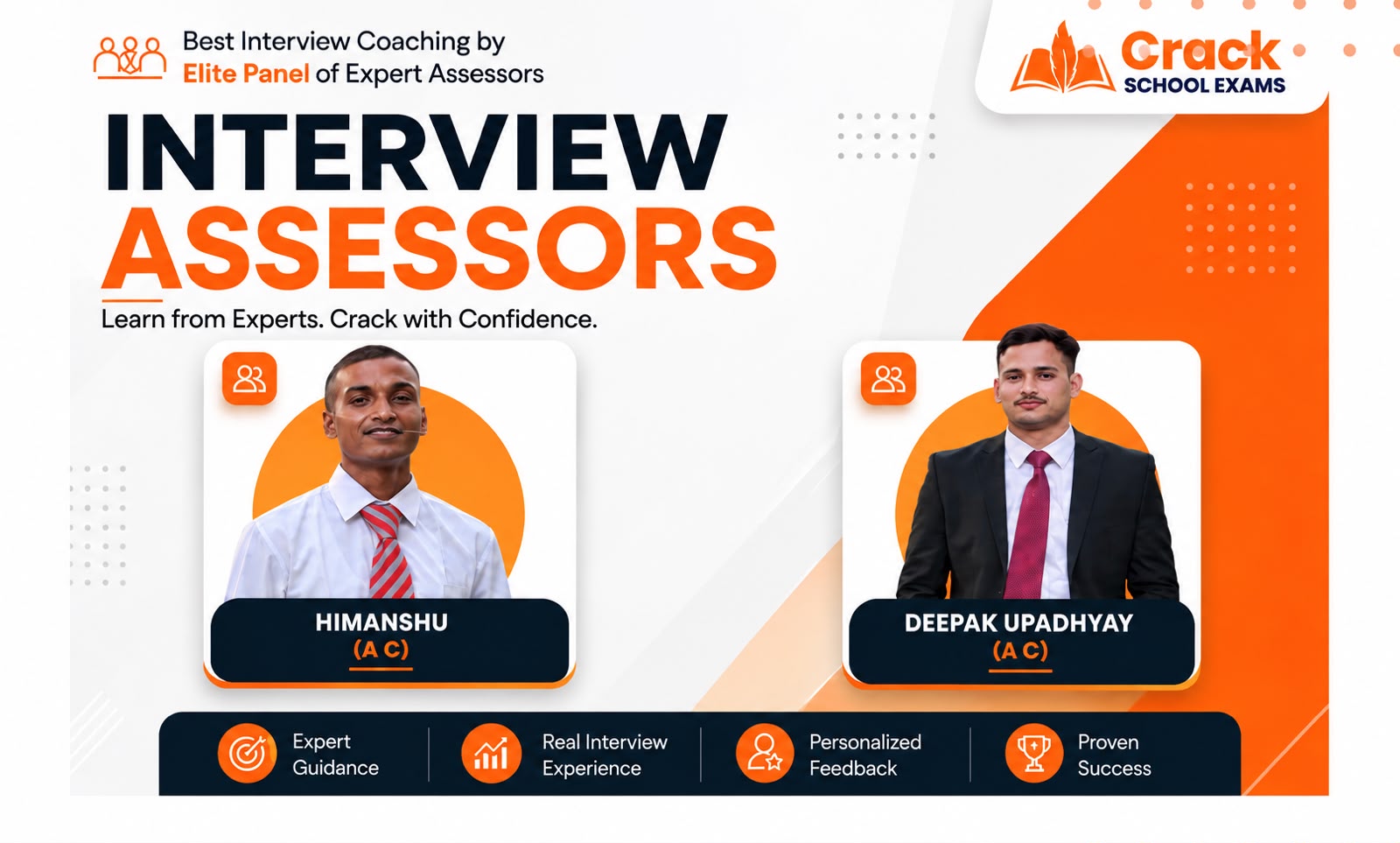 Best Interview Coaching by
Elite Panel of Expert Assessors

Crack
SCHOOL EXAMS

INTERVIEW
ASSESSORS

Learn from Experts. Crack with Confidence.

HIMANSHU
(A C)

DEEPAK UPADHYAY
(A C)

Expert
Guidance

Real Interview
Experience

Personalized
Feedback

Proven
Success